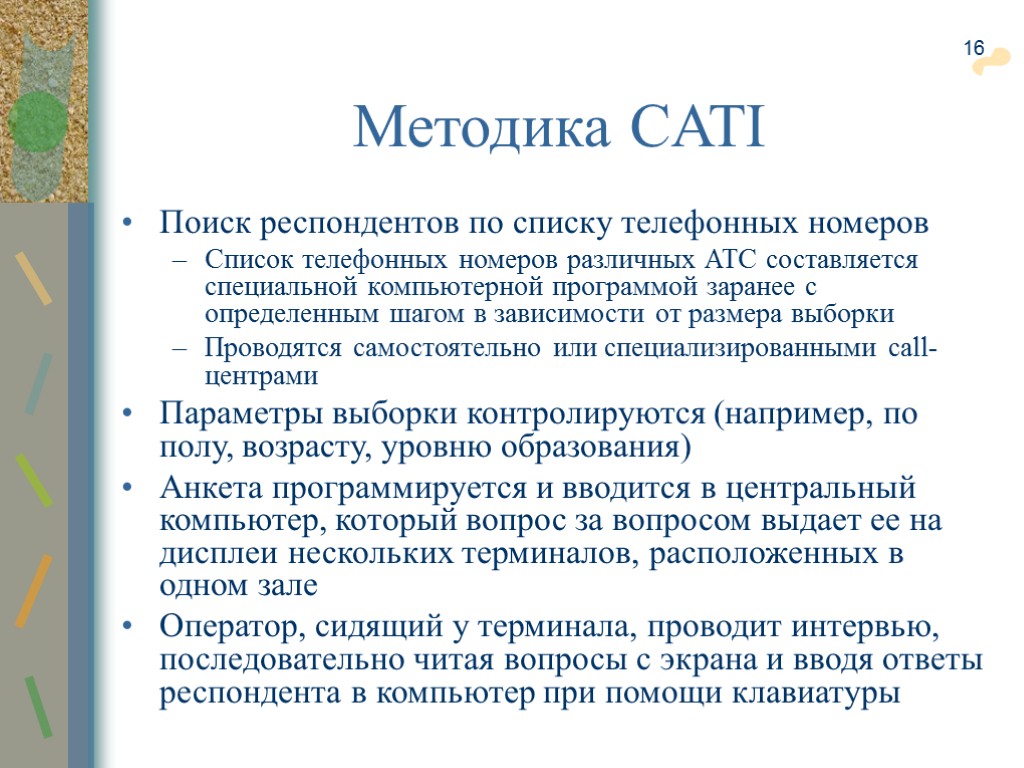 16

Методика CATI

• Поиск респондентов по списку телефонных номеров
  – Список телефонных номеров различных АТС составляется специальной компьютерной программой заранее с определенным шагом в зависимости от размера выборки
  – Проводятся самостоятельно или специализированными call-центрами
• Параметры выборки контролируются (например, по полу, возрасту, уровню образования)
• Анкета программируется и вводится в центральный компьютер, который вопрос за вопросом выдает ее на дисплеи нескольких терминалов, расположенных в одном зале
• Оператор, сидящий у терминала, проводит интервью, последовательно читая вопросы с экрана и вводя ответы респондента в компьютер при помощи клавиатуры